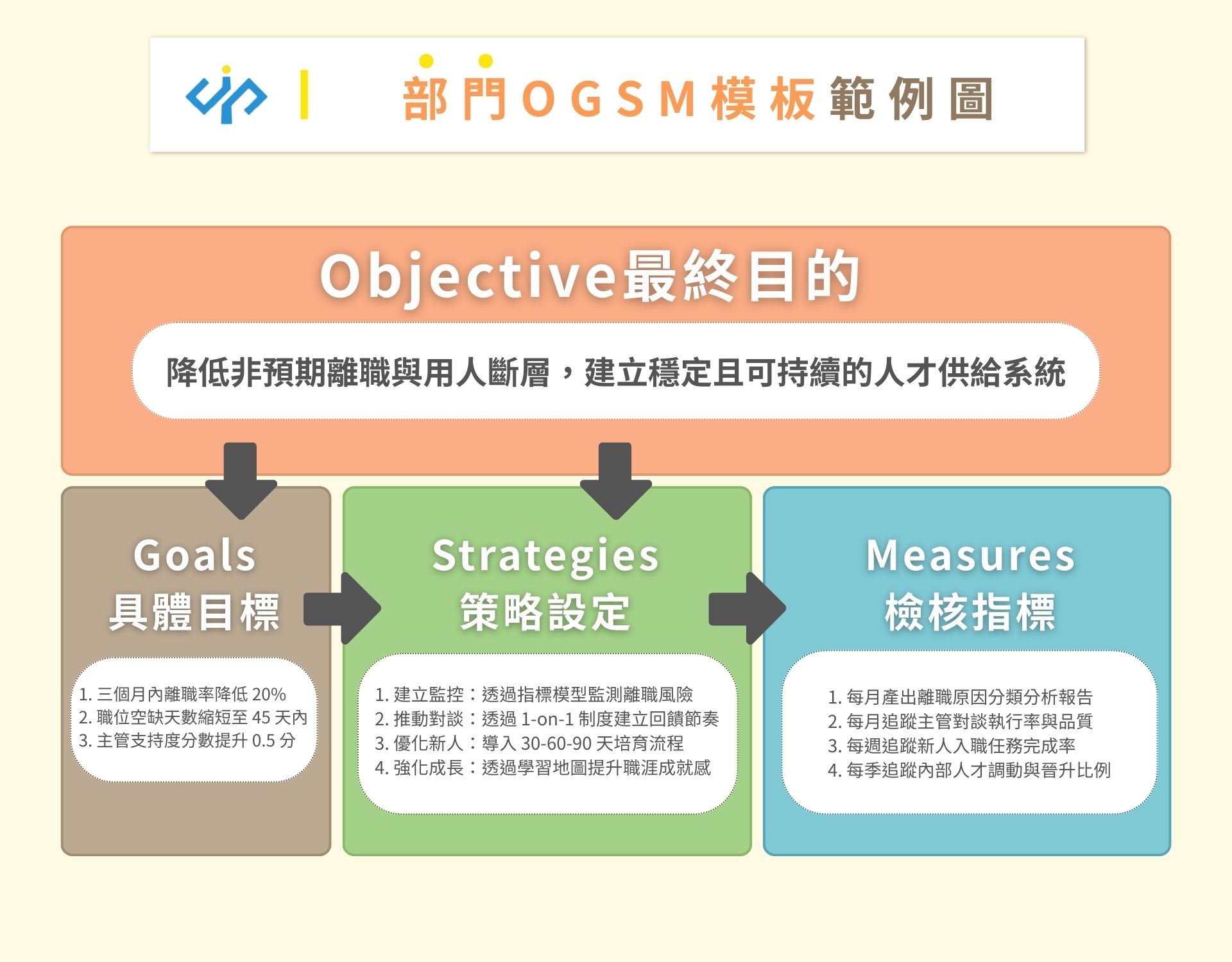 部門OGSM模板範例圖

Objective最終目的

降低非預期離職與用人斷層，建立穩定且可持續的人才供給系統

Goals
具體目標

1. 三個月內離職率降低 20%
2. 職位空缺天數縮短至 45 天內
3. 主管支持度分數提升 0.5 分

Strategies
策略設定

1. 建立監控：透過指標模型監測離職風險
2. 推動對談：透過 1-on-1 制度建立回饋節奏
3. 優化新人：導入 30-60-90 天培育流程
4. 強化成長：透過學習地圖提升職涯成就感

Measures
檢核指標

1. 每月產出離職原因分類分析報告
2. 每月追蹤主管對談執行率與品質
3. 每週追蹤新人入職任務完成率
4. 每季追蹤內部人才調動與晉升比例